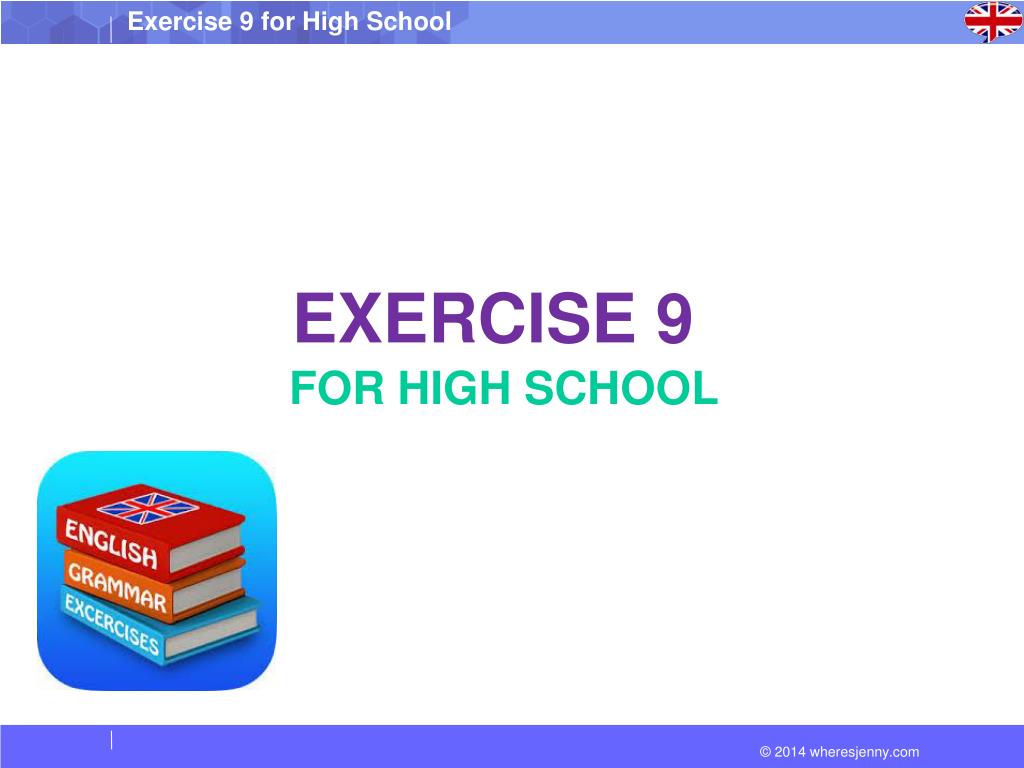 Exercise 9 for High School

EXERCISE 9
FOR HIGH SCHOOL

ENGLISH
GRAMMAR
EXCERCISES

© 2014 wheresjenny.com